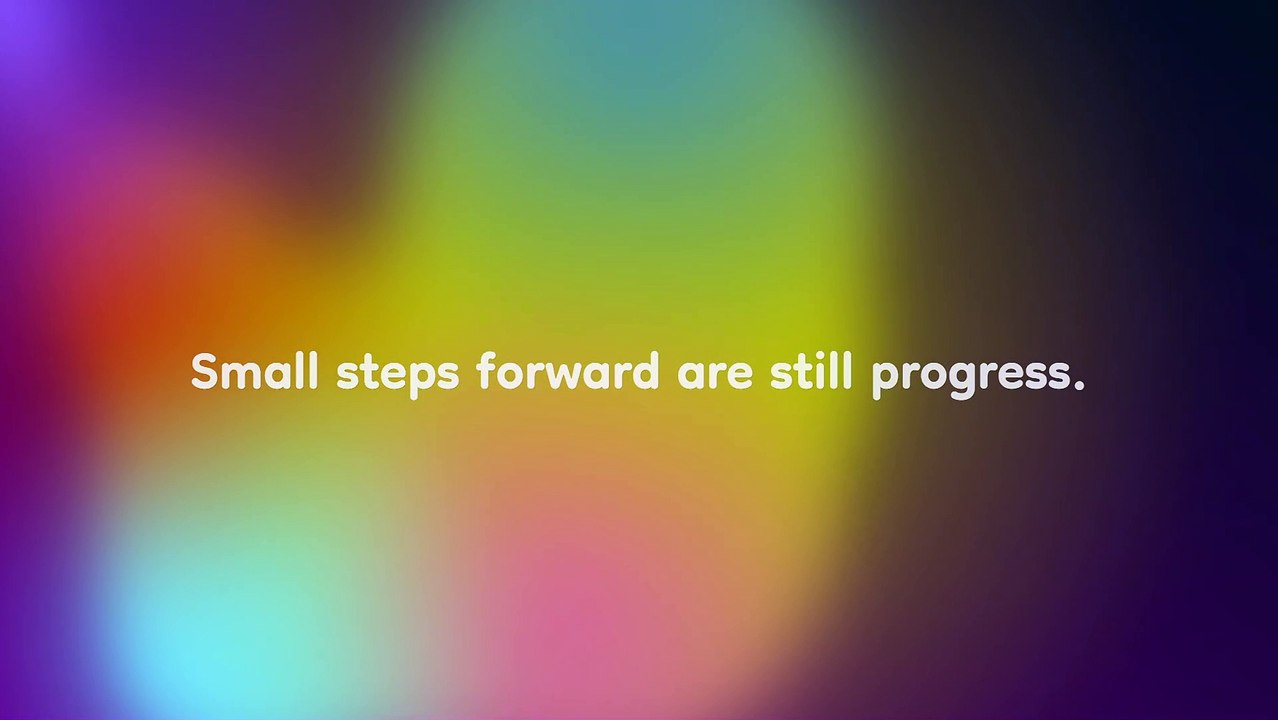 Small steps forward are still progress.